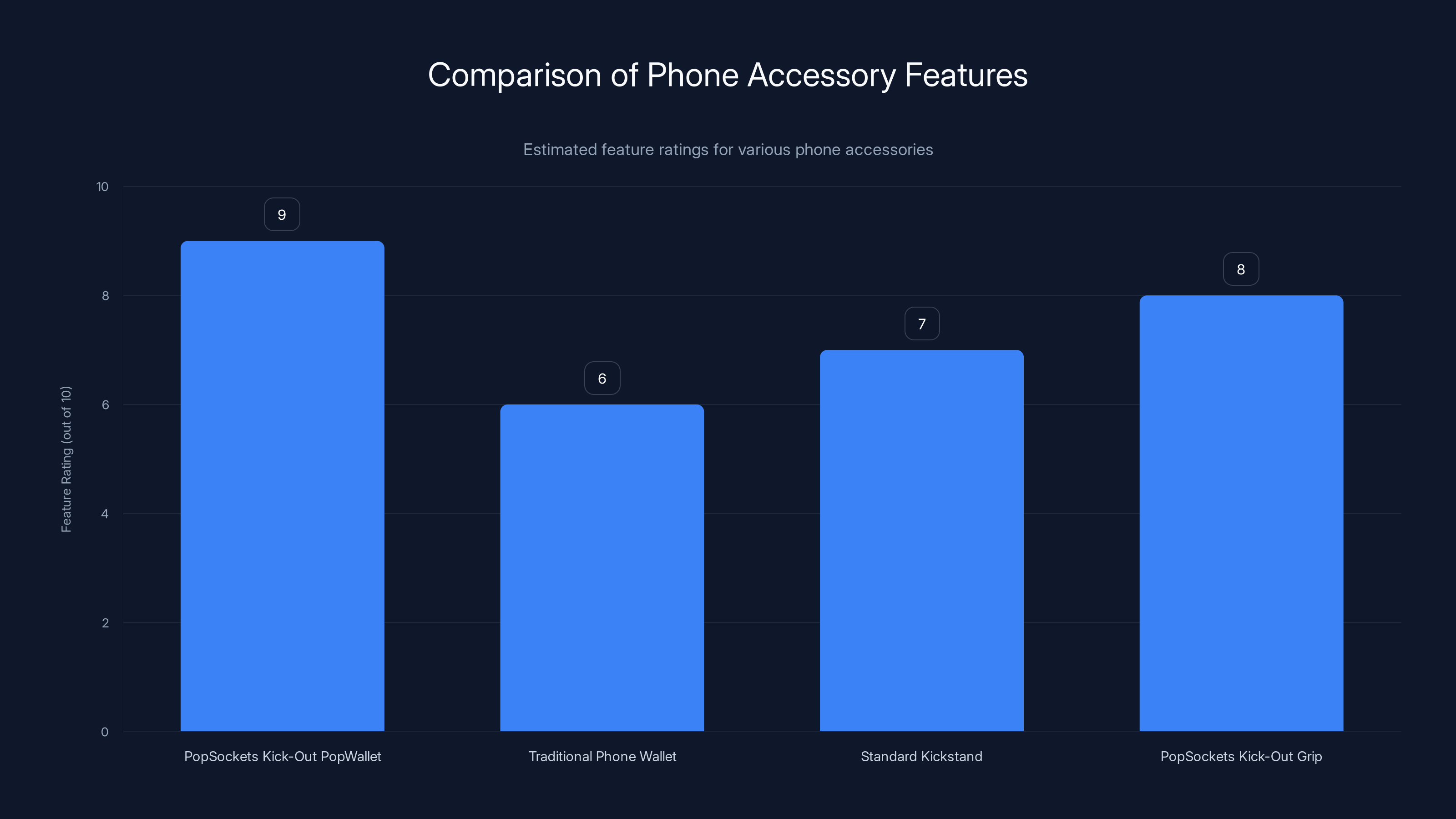 Comparison of Phone Accessory Features

Estimated feature ratings for various phone accessories

Feature Rating (out of 10)

10
8
6
4
2
0

9
6
7
8

PopSockets Kick-Out PopWallet
Traditional Phone Wallet
Standard Kickstand
PopSockets Kick-Out Grip